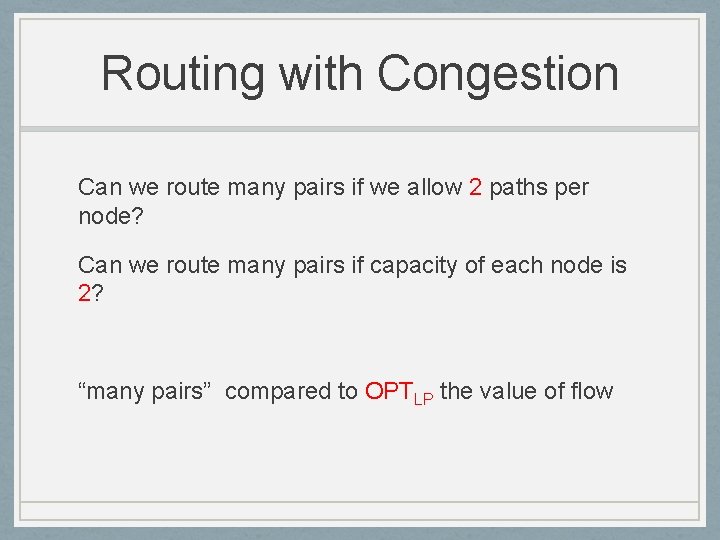 Routing with Congestion

Can we route many pairs if we allow 2 paths per node?

Can we route many pairs if capacity of each node is 2?

“many pairs” compared to $OPT_{LP}$ the value of flow